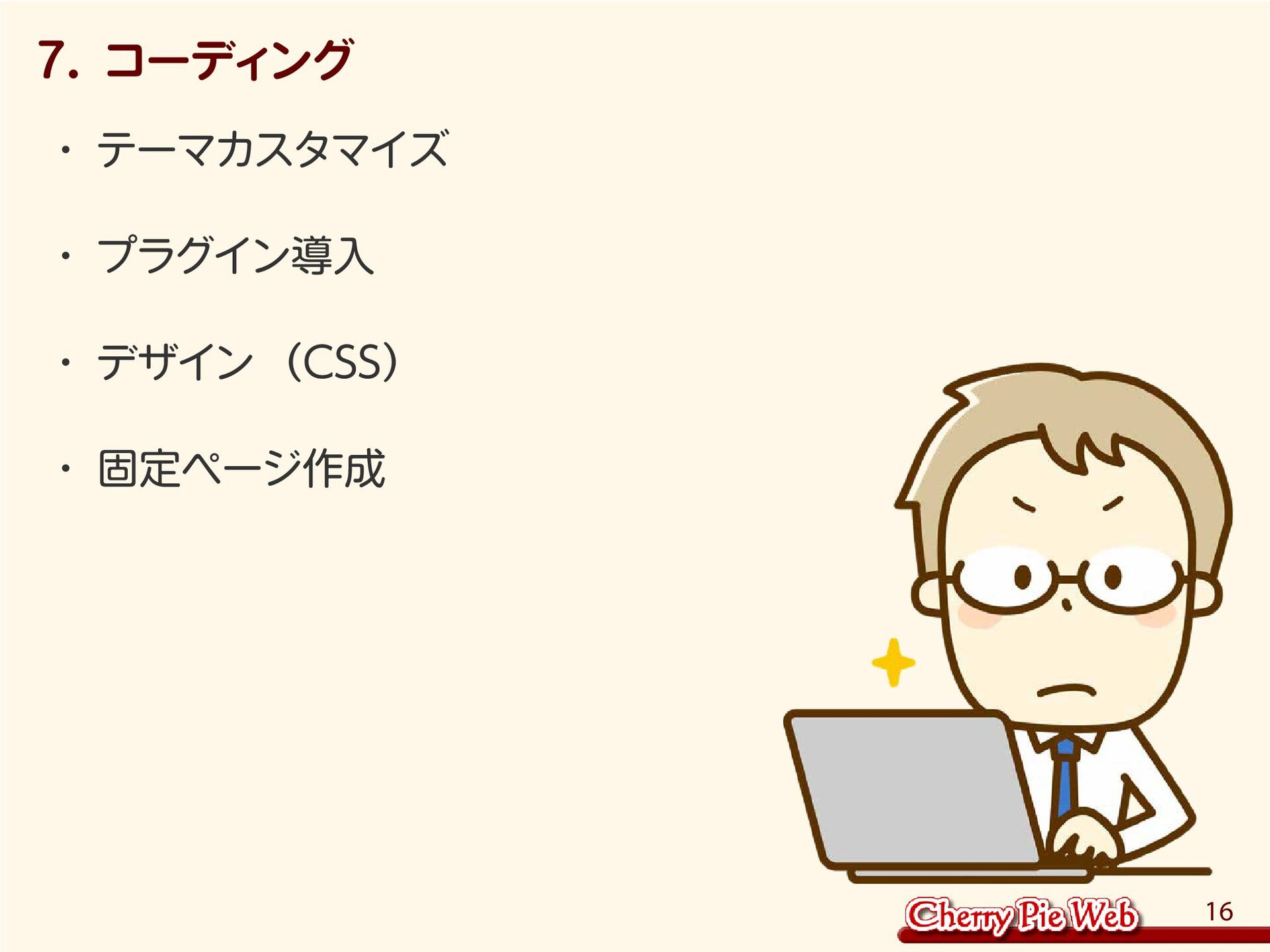 7. コーディング

• テーマカスタマイズ

• プラグイン導入

• デザイン（CSS）

• 固定ページ作成

Cherry Pie Web

16